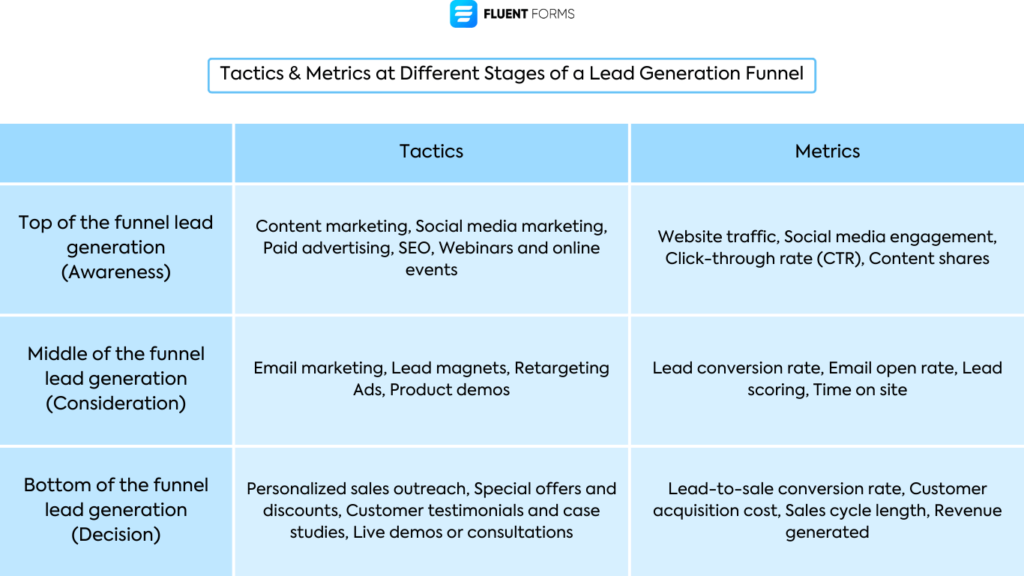 FLUENT FORMS

Tactics & Metrics at Different Stages of a Lead Generation Funnel

| | Tactics | Metrics |
|---|---|---|
| Top of the funnel lead generation (Awareness) | Content marketing, Social media marketing, Paid advertising, SEO, Webinars and online events | Website traffic, Social media engagement, Click-through rate (CTR), Content shares |
| Middle of the funnel lead generation (Consideration) | Email marketing, Lead magnets, Retargeting Ads, Product demos | Lead conversion rate, Email open rate, Lead scoring, Time on site |
| Bottom of the funnel lead generation (Decision) | Personalized sales outreach, Special offers and discounts, Customer testimonials and case studies, Live demos or consultations | Lead-to-sale conversion rate, Customer acquisition cost, Sales cycle length, Revenue generated |